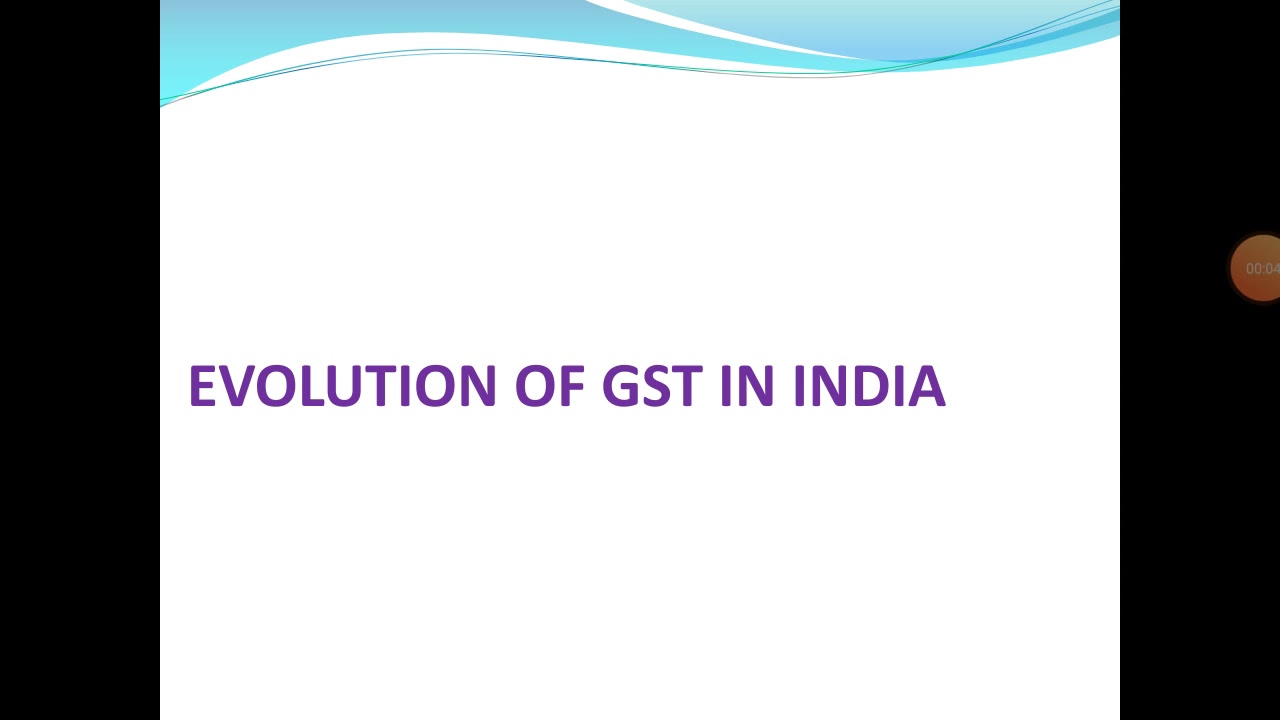 EVOLUTION OF GST IN INDIA

00:04